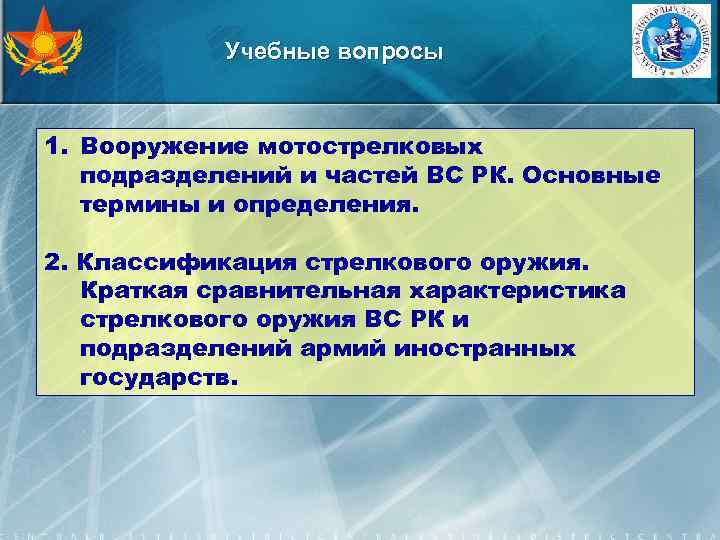 Учебные вопросы

1. Вооружение мотострелковых подразделений и частей ВС РК. Основные термины и определения.

2. Классификация стрелкового оружия. Краткая сравнительная характеристика стрелкового оружия ВС РК и подразделений армий иностранных государств.